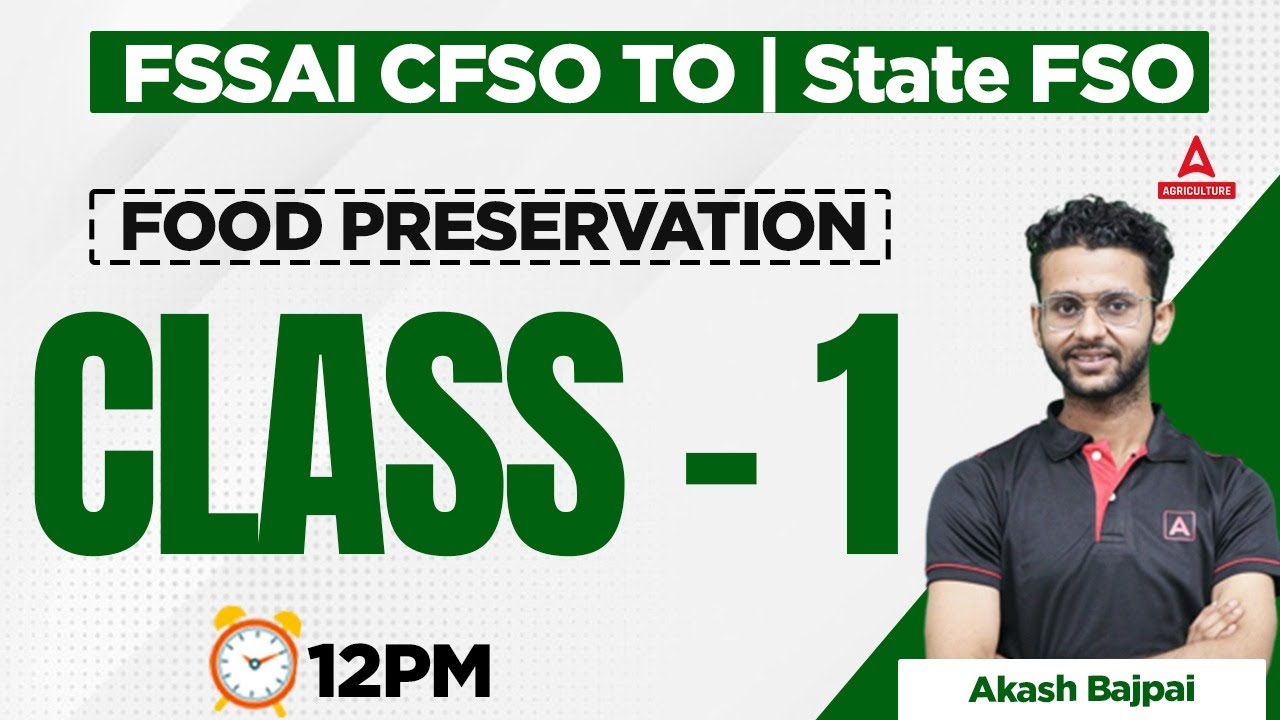 FSSAI CFSO TO | State FSO

AGRICULTURE

FOOD PRESERVATION

CLASS - 1

12PM

Akash Bajpai